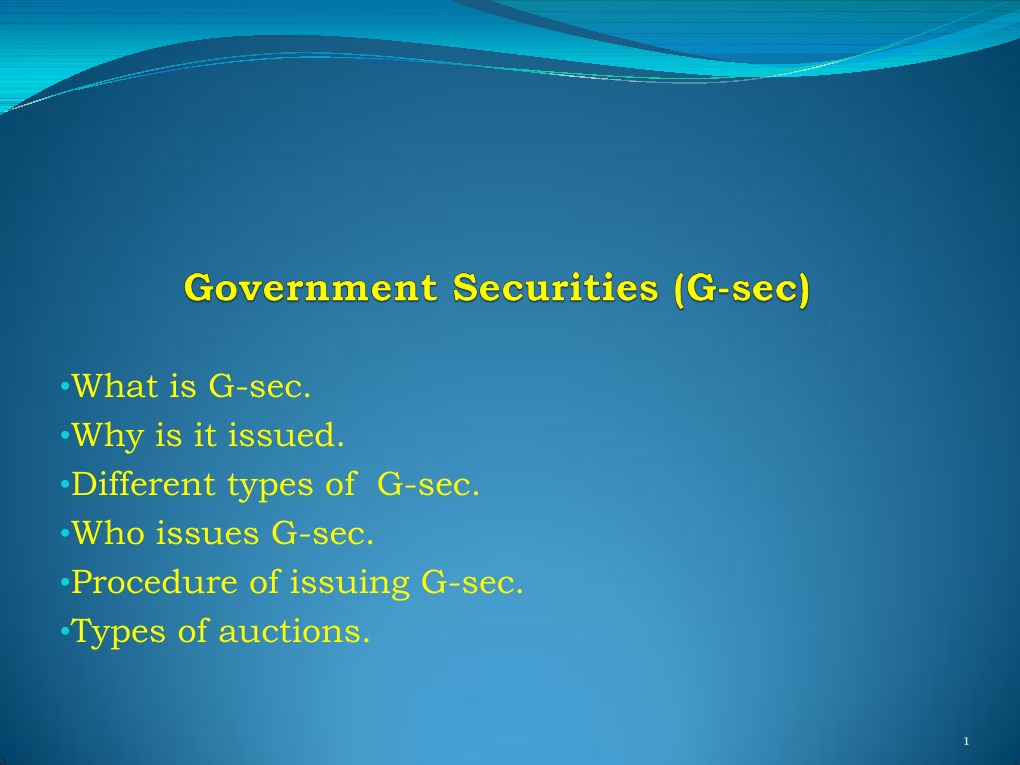 Government Securities (G-sec)

•What is G-sec.
•Why is it issued.
•Different types of G-sec.
•Who issues G-sec.
•Procedure of issuing G-sec.
•Types of auctions.

1